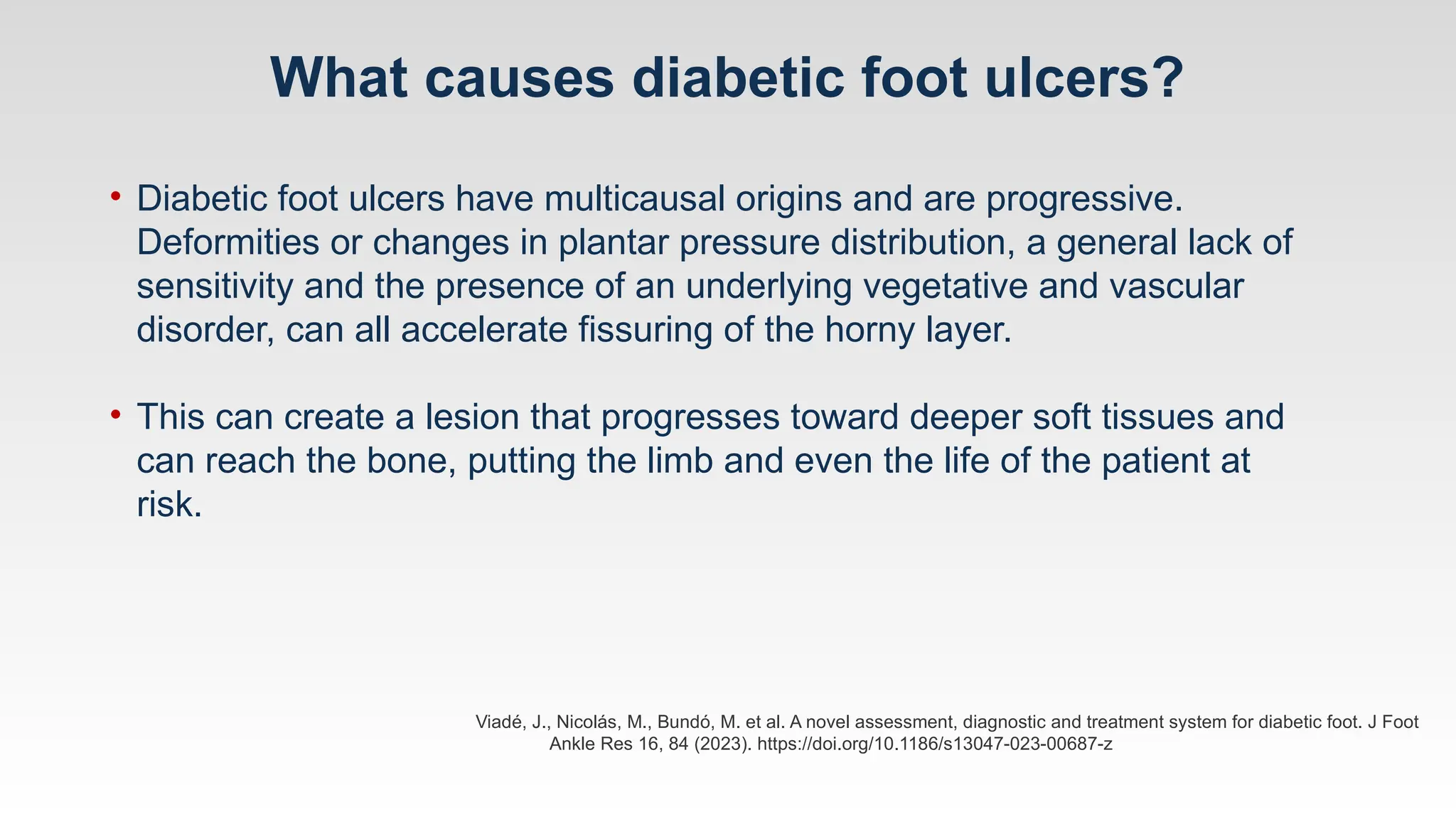 What causes diabetic foot ulcers?

• Diabetic foot ulcers have multicausal origins and are progressive. Deformities or changes in plantar pressure distribution, a general lack of sensitivity and the presence of an underlying vegetative and vascular disorder, can all accelerate fissuring of the horny layer.

• This can create a lesion that progresses toward deeper soft tissues and can reach the bone, putting the limb and even the life of the patient at risk.

Viadé, J., Nicolás, M., Bundó, M. et al. A novel assessment, diagnostic and treatment system for diabetic foot. J Foot Ankle Res 16, 84 (2023). https://doi.org/10.1186/s13047-023-00687-z